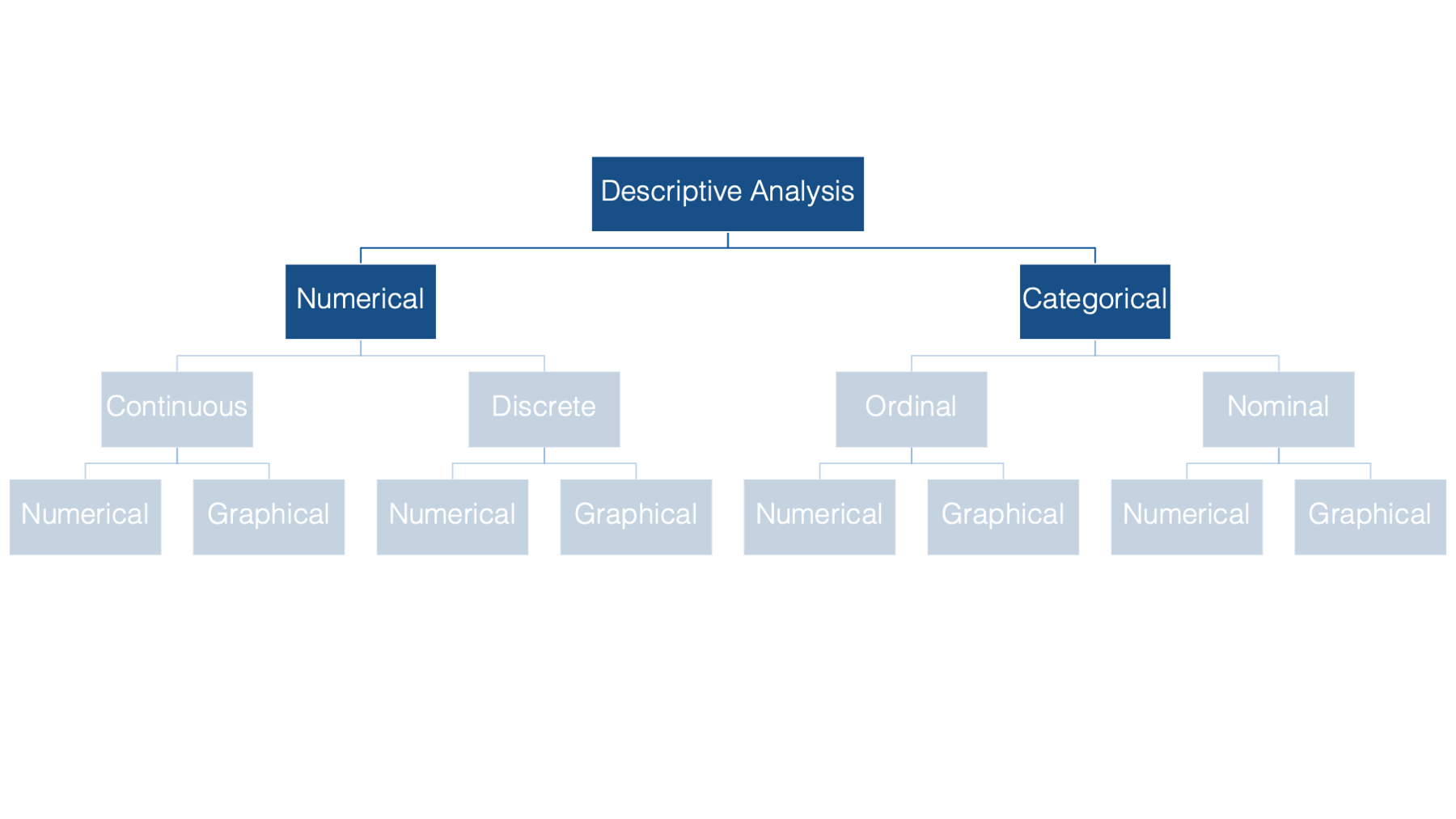 Descriptive Analysis

Numerical

Categorical

Continuous

Discrete

Ordinal

Nominal

Numerical

Graphical

Numerical

Graphical

Numerical

Graphical

Numerical

Graphical